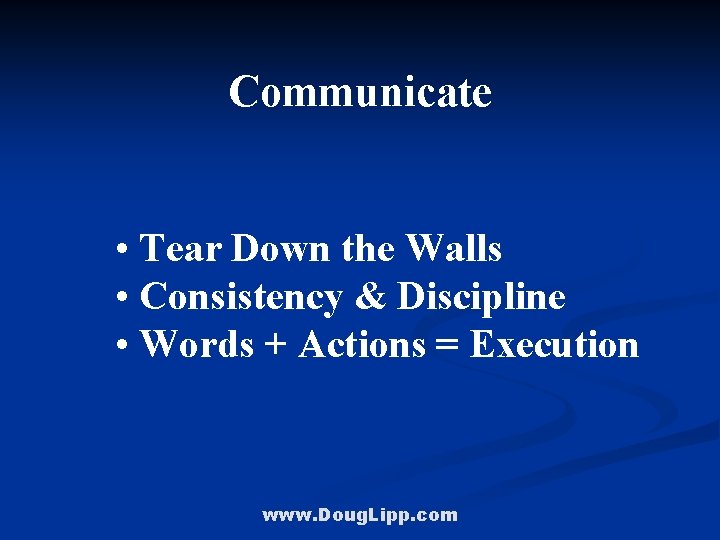 Communicate

• Tear Down the Walls
• Consistency & Discipline
• Words + Actions = Execution

www.DougLipp.com